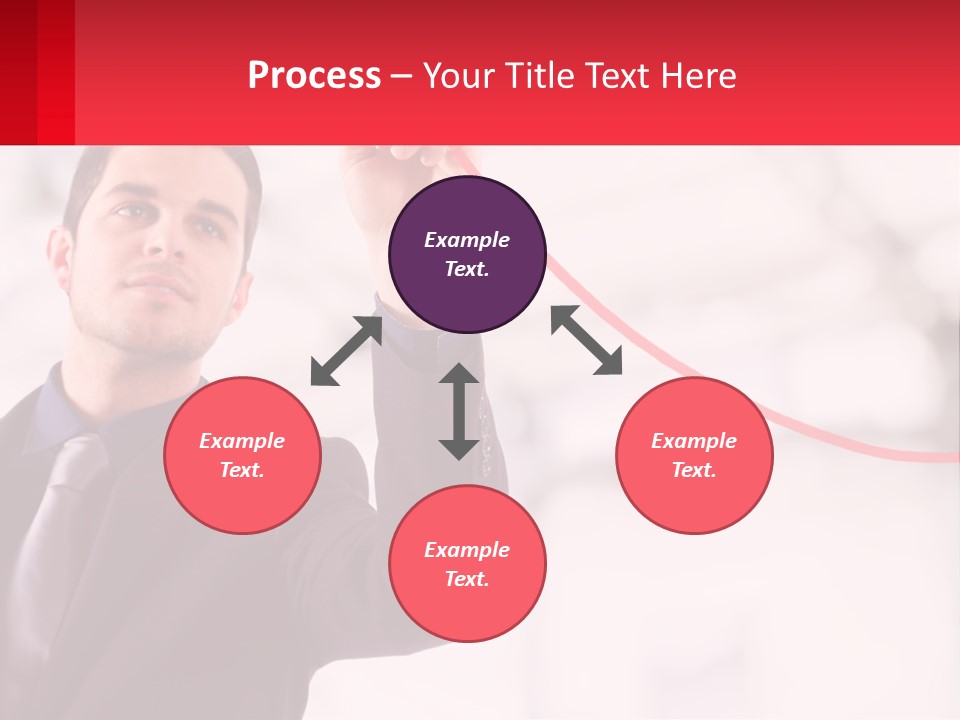 Process – Your Title Text Here

Example Text.

Example Text.

Example Text.

Example Text.